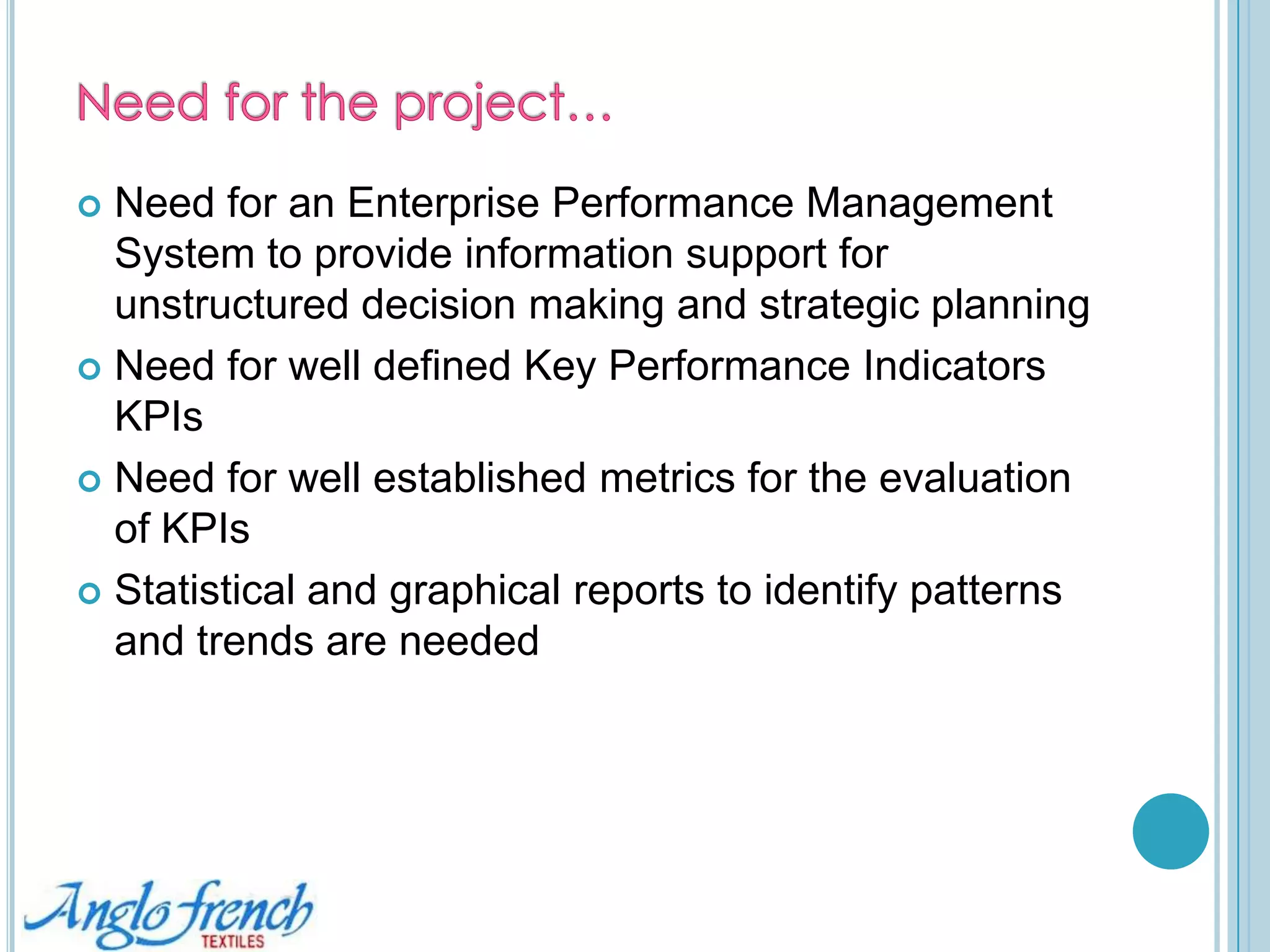 Need for the project...

Need for an Enterprise Performance Management System to provide information support for unstructured decision making and strategic planning

Need for well defined Key Performance Indicators KPIs

Need for well established metrics for the evaluation of KPIs

Statistical and graphical reports to identify patterns and trends are needed

Anglo french
TEXTILES